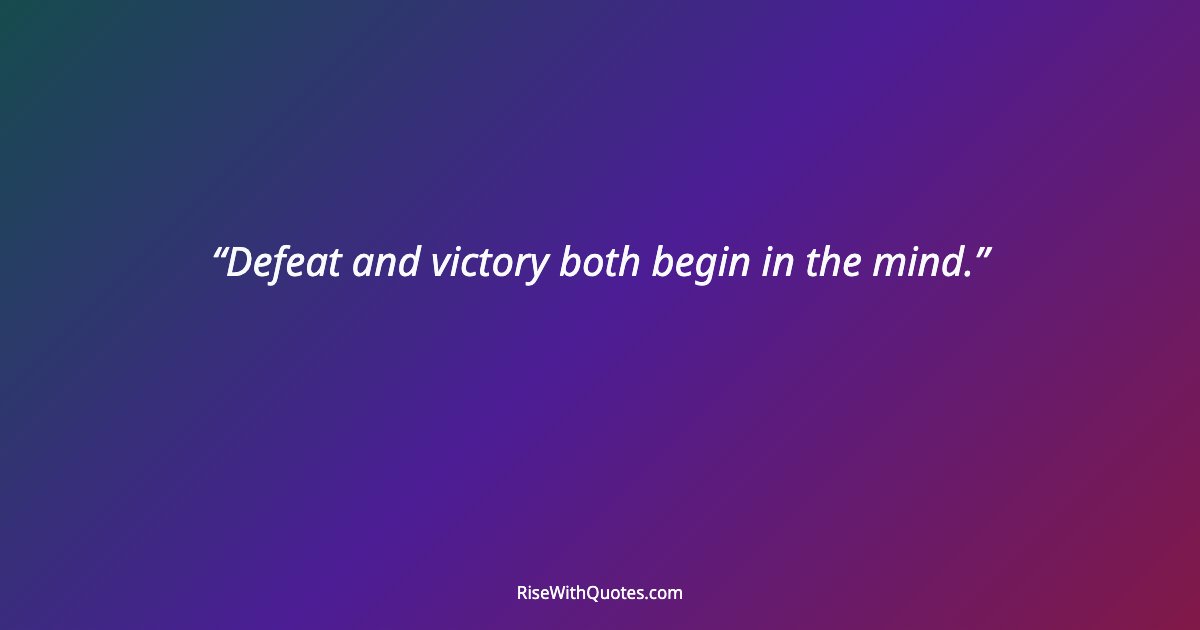 “Defeat and victory both begin in the mind.”

RiseWithQuotes.com